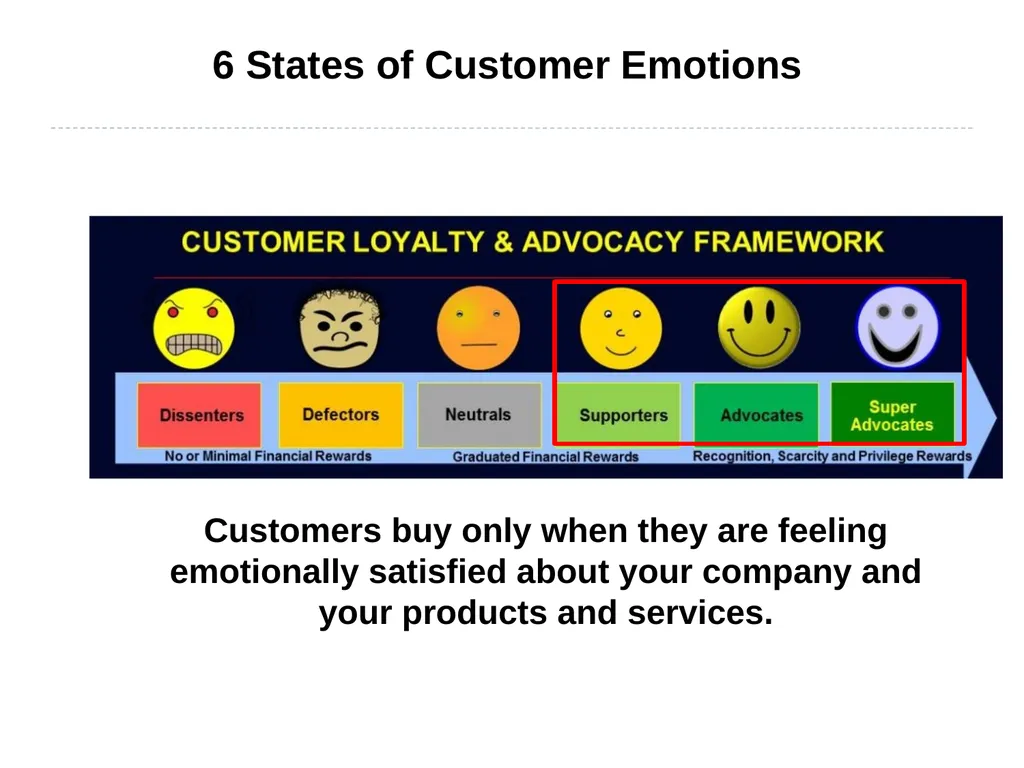 6 States of Customer Emotions

CUSTOMER LOYALTY & ADVOCACY FRAMEWORK

Dissenters

Defectors

Neutrals

Supporters

Advocates

Super Advocates

No or Minimal Financial Rewards

Graduated Financial Rewards

Recognition, Scarcity and Privilege Rewards

Customers buy only when they are feeling emotionally satisfied about your company and your products and services.